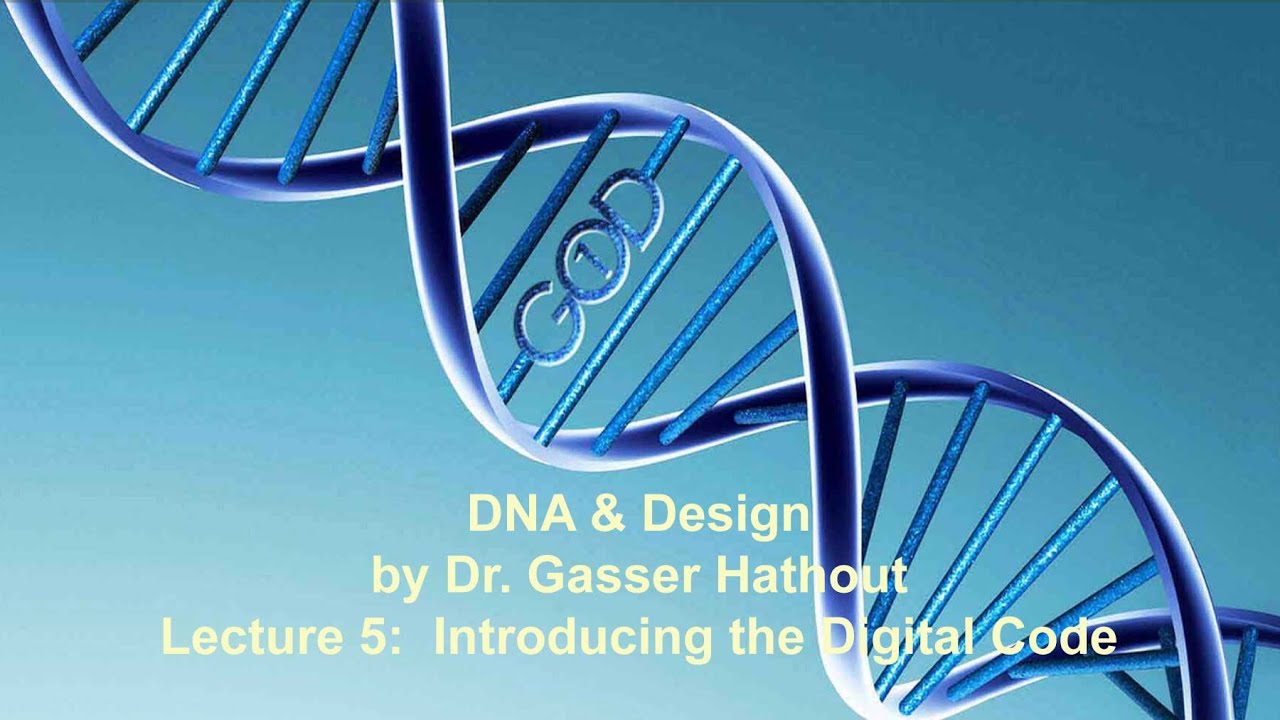 GOD

DNA & Design
by Dr. Gasser Hathout
Lecture 5: Introducing the Digital Code